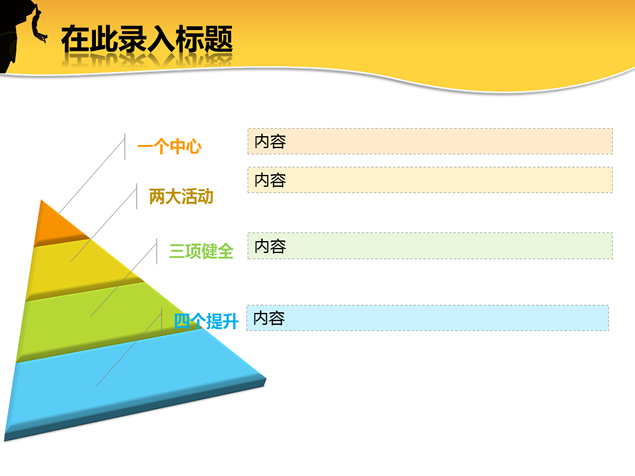 在此录入标题

一个中心

内容

两大活动

内容

三项健全

内容

四个提升

内容